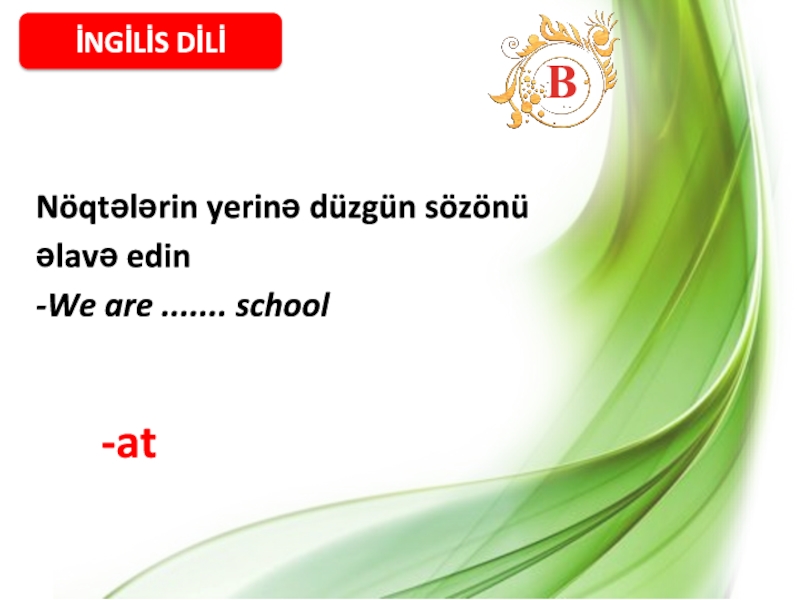 İNGİLİS DİLİ

B

Nöqtələrin yerinə düzgün sözönü əlavə edin
-We are ....... school

-at